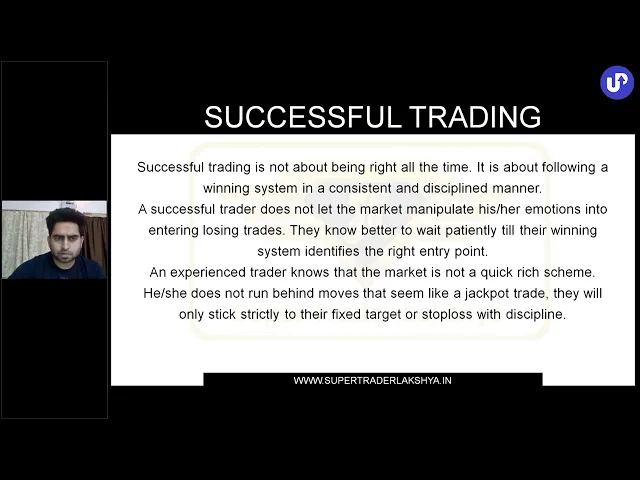 UP

SUCCESSFUL TRADING

Successful trading is not about being right all the time. It is about following a winning system in a consistent and disciplined manner.
A successful trader does not let the market manipulate his/her emotions into entering losing trades. They know better to wait patiently till their winning system identifies the right entry point.
An experienced trader knows that the market is not a quick rich scheme. He/she does not run behind moves that seem like a jackpot trade, they will only stick strictly to their fixed target or stoploss with discipline.

WWW.SUPERTRADERLAKSHYA.IN